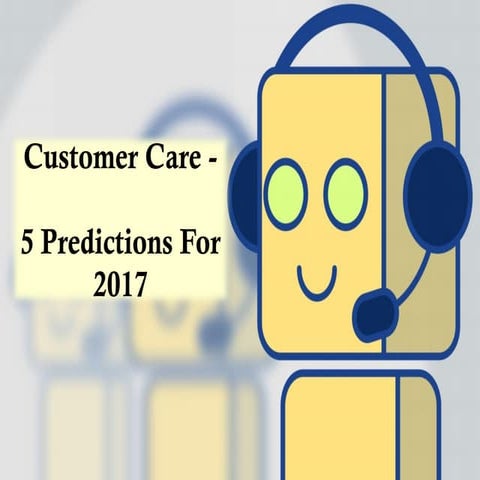 Customer Care -

5 Predictions For 2017